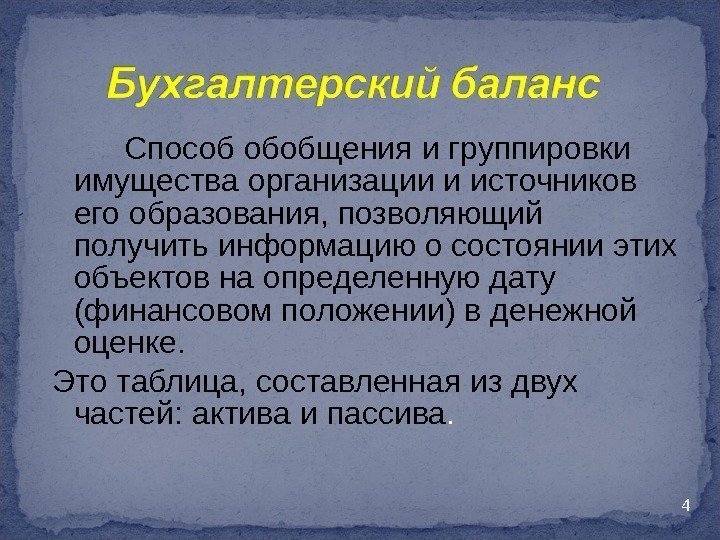 Бухгалтерский баланс

Способ обобщения и группировки имущества организации и источников его образования, позволяющий получить информацию о состоянии этих объектов на определенную дату (финансовом положении) в денежной оценке.

Это таблица, составленная из двух частей: актива и пассива.

4